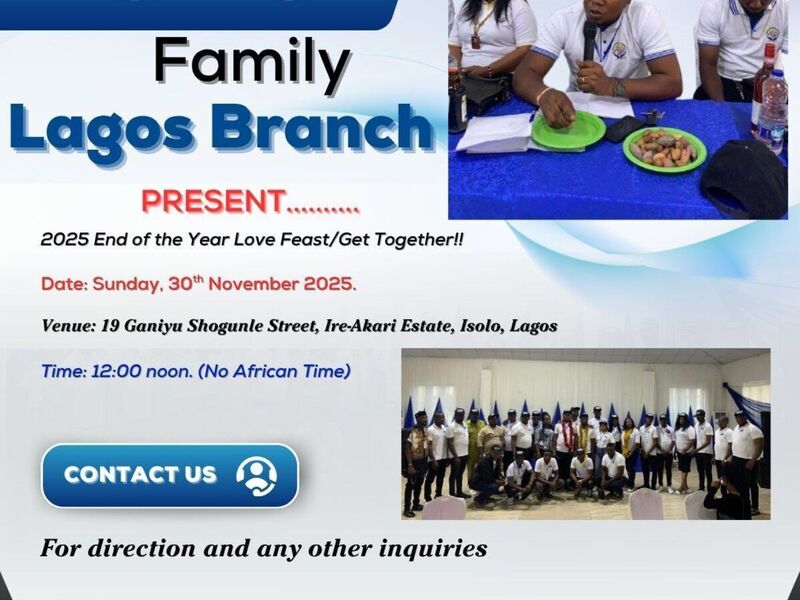 Family
Lagos Branch

PRESENT..........

2025 End of the Year Love Feast/Get Together!!

Date: Sunday, 30$^{th}$ November 2025.

Venue: 19 Ganiyu Shogunle Street, Ire-Akari Estate, Isolo, Lagos

Time: 12:00 noon. (No African Time)

CONTACT US

For direction and any other inquiries